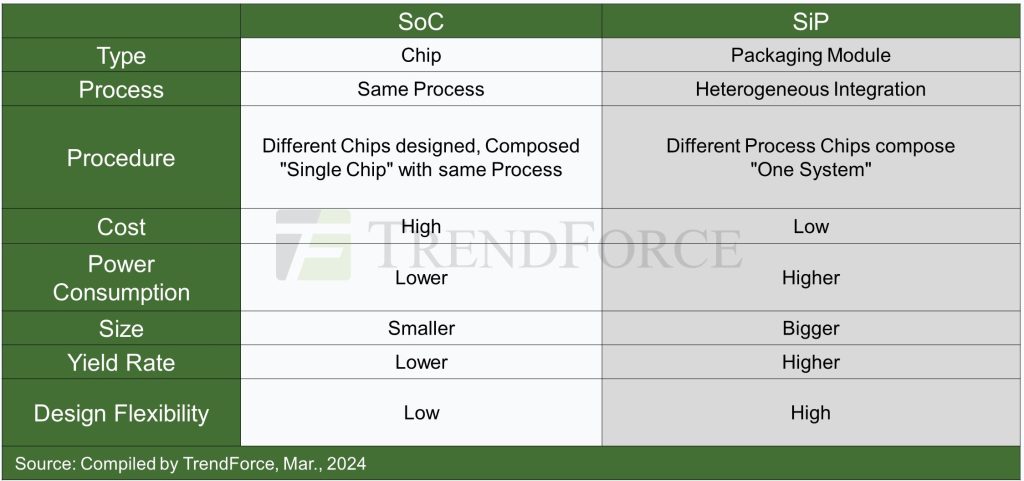 | | SoC | SiP |
|---|---|---|
| Type | Chip | Packaging Module |
| Process | Same Process | Heterogeneous Integration |
| Procedure | Different Chips designed, Composed "Single Chip" with same Process | Different Process Chips compose "One System" |
| Cost | High | Low |
| Power Consumption | Lower | Higher |
| Size | Smaller | Bigger |
| Yield Rate | Lower | Higher |
| Design Flexibility | Low | High |

TRENDFORCE

Source: Compiled by TrendForce, Mar., 2024